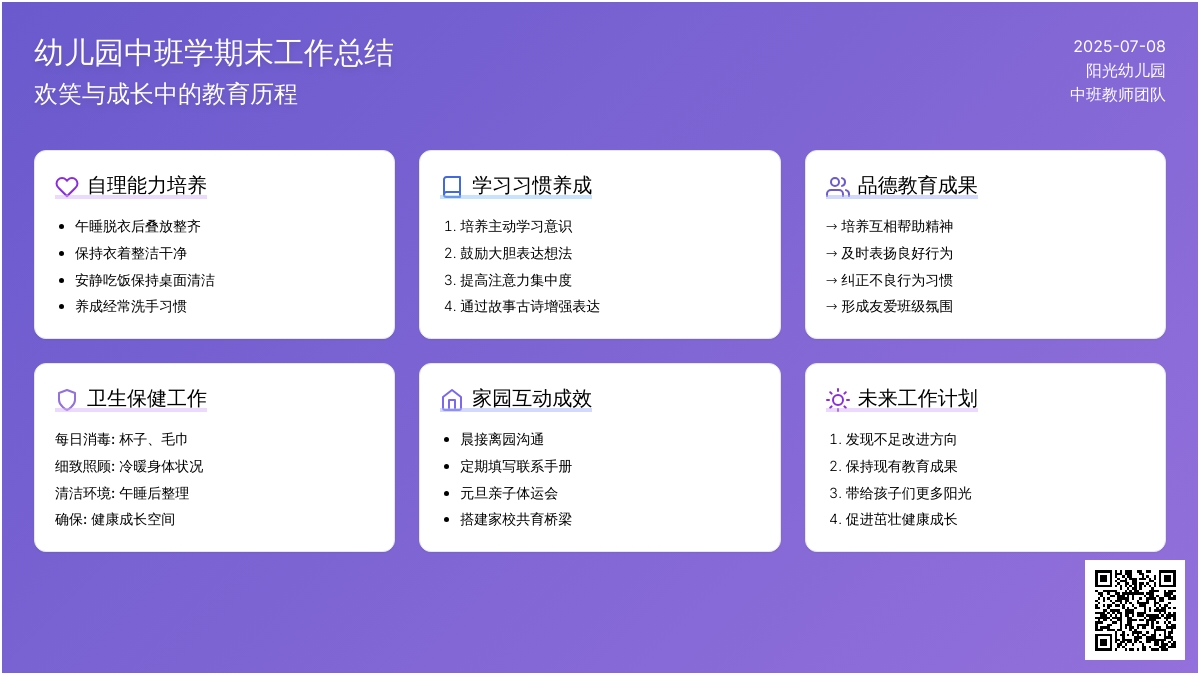 幼儿园中班学期末工作总结
欢笑与成长中的教育历程

2025-07-08
阳光幼儿园
中班教师团队

自理能力培养
- 午睡脱衣后叠放整齐
- 保持衣着整洁干净
- 安静吃饭保持桌面清洁
- 养成经常洗手习惯

学习习惯养成
1. 培养主动学习意识
2. 鼓励大胆表达想法
3. 提高注意力集中度
4. 通过故事古诗增强表达

品德教育成果
→ 培养互相帮助精神
→ 及时表扬良好行为
→ 纠正不良行为习惯
→ 形成友爱班级氛围

卫生保健工作
每日消毒: 杯子、毛巾
细致照顾: 冷暖身体状况
清洁环境: 午睡后整理
确保: 健康成长空间

家园互动成效
- 晨接离园沟通
- 定期填写联系手册
- 元旦亲子体运会
- 搭建家校共育桥梁

未来工作计划
1. 发现不足改进方向
2. 保持现有教育成果
3. 带给孩子们更多阳光
4. 促进茁壮健康成长